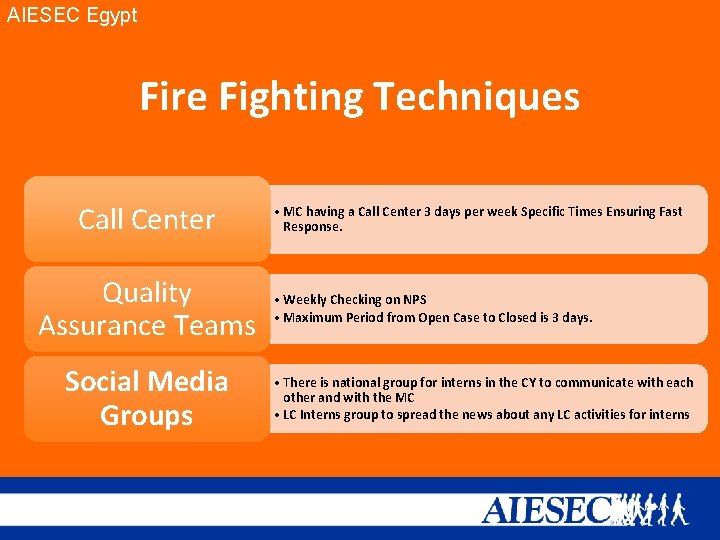 AIESEC Egypt

Fire Fighting Techniques

Call Center

• MC having a Call Center 3 days per week Specific Times Ensuring Fast Response.

Quality Assurance Teams

• Weekly Checking on NPS
• Maximum Period from Open Case to Closed is 3 days.

Social Media Groups

• There is national group for interns in the CY to communicate with each other and with the MC
• LC Interns group to spread the news about any LC activities for interns

AIESEC